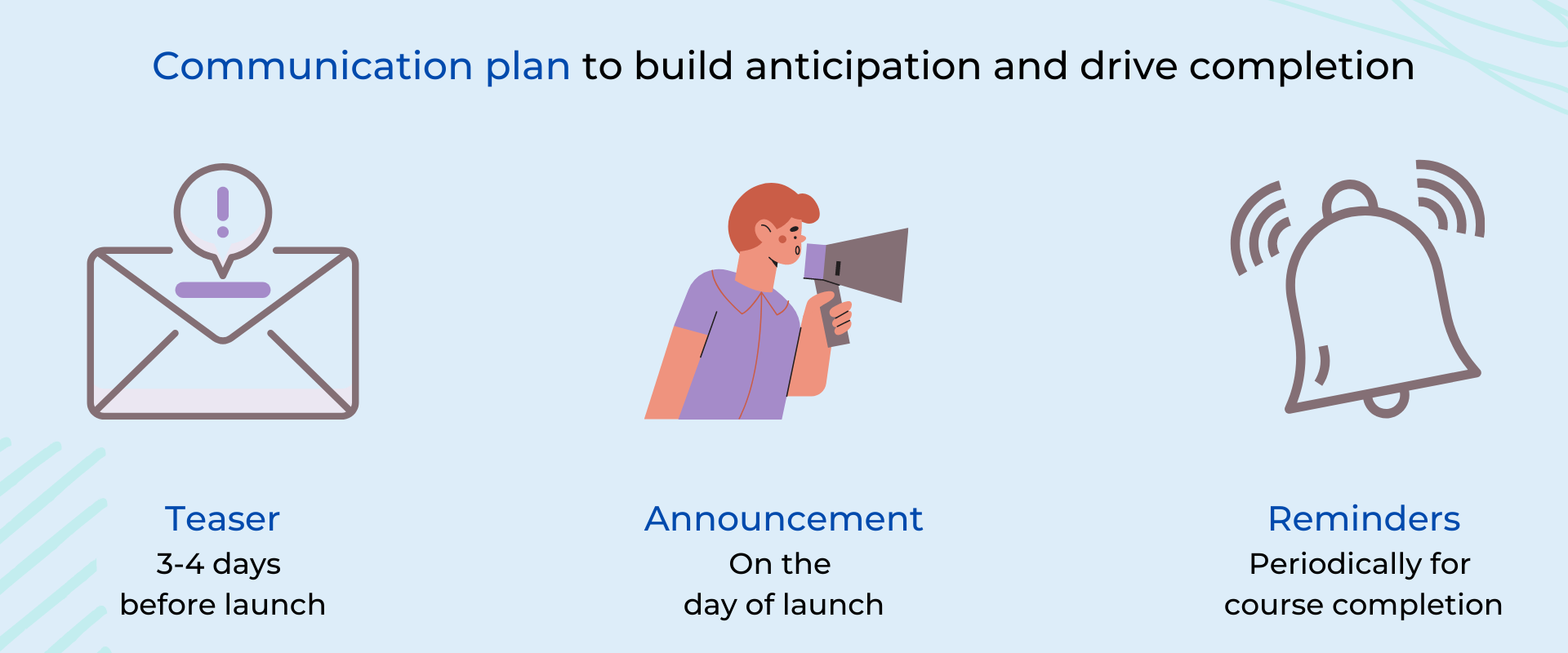 Communication plan to build anticipation and drive completion

Teaser
3-4 days
before launch

Announcement
On the
day of launch

Reminders
Periodically for
course completion